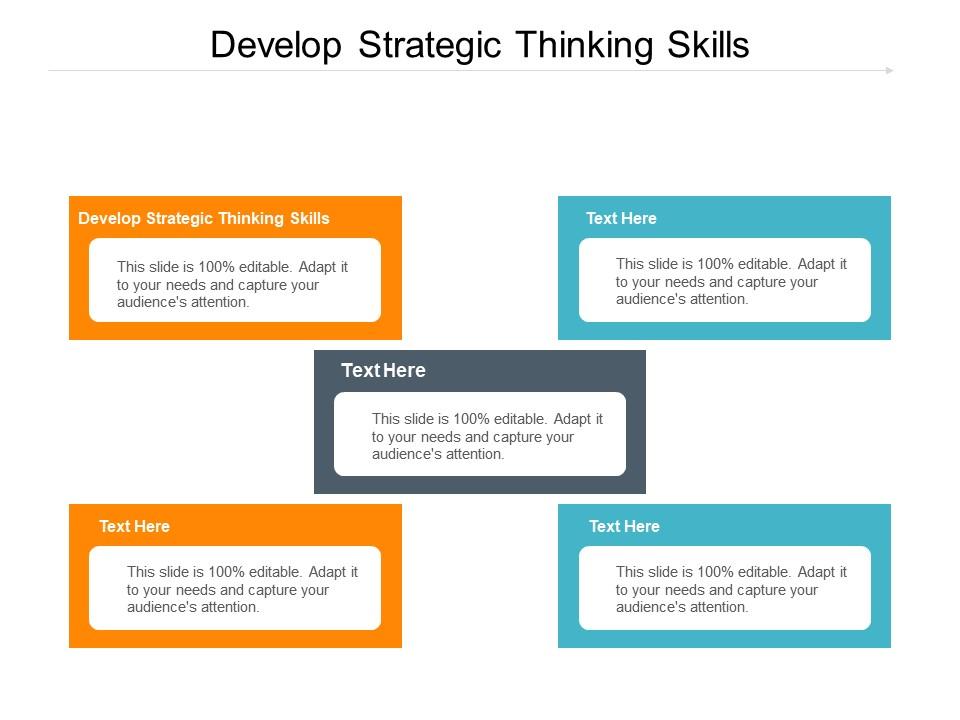 Develop Strategic Thinking Skills

Develop Strategic Thinking Skills

This slide is 100% editable. Adapt it to your needs and capture your audience's attention.

Text Here

This slide is 100% editable. Adapt it to your needs and capture your audience's attention.

Text Here

This slide is 100% editable. Adapt it to your needs and capture your audience's attention.

Text Here

This slide is 100% editable. Adapt it to your needs and capture your audience's attention.

Text Here

This slide is 100% editable. Adapt it to your needs and capture your audience's attention.